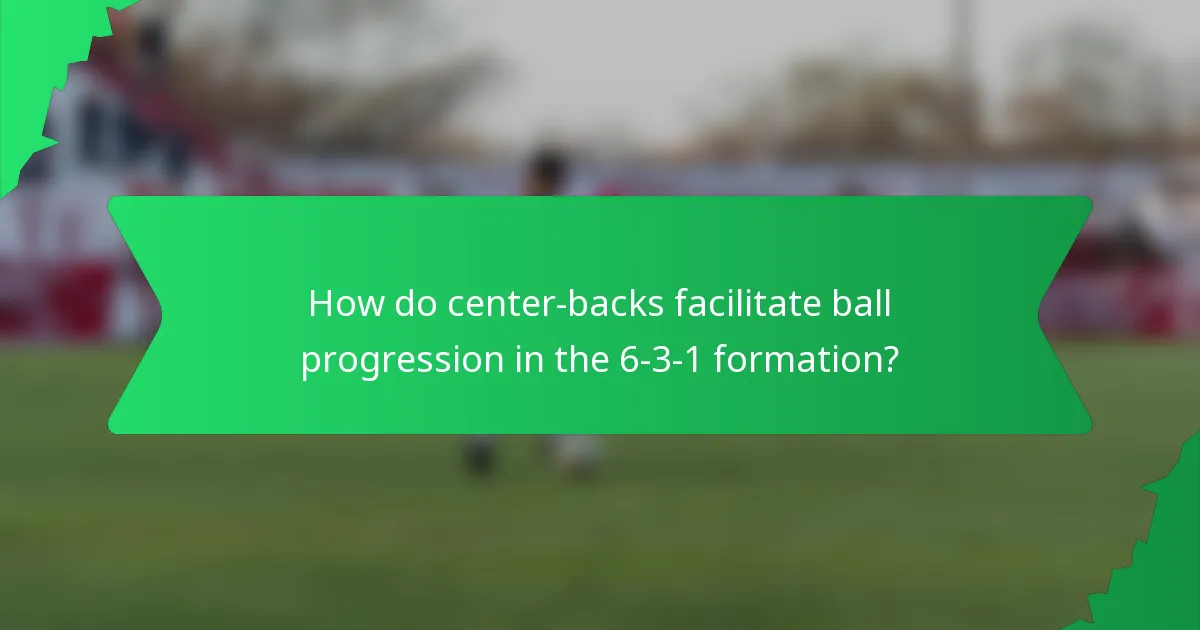 How do center-backs facilitate ball progression in the 6-3-1 formation?